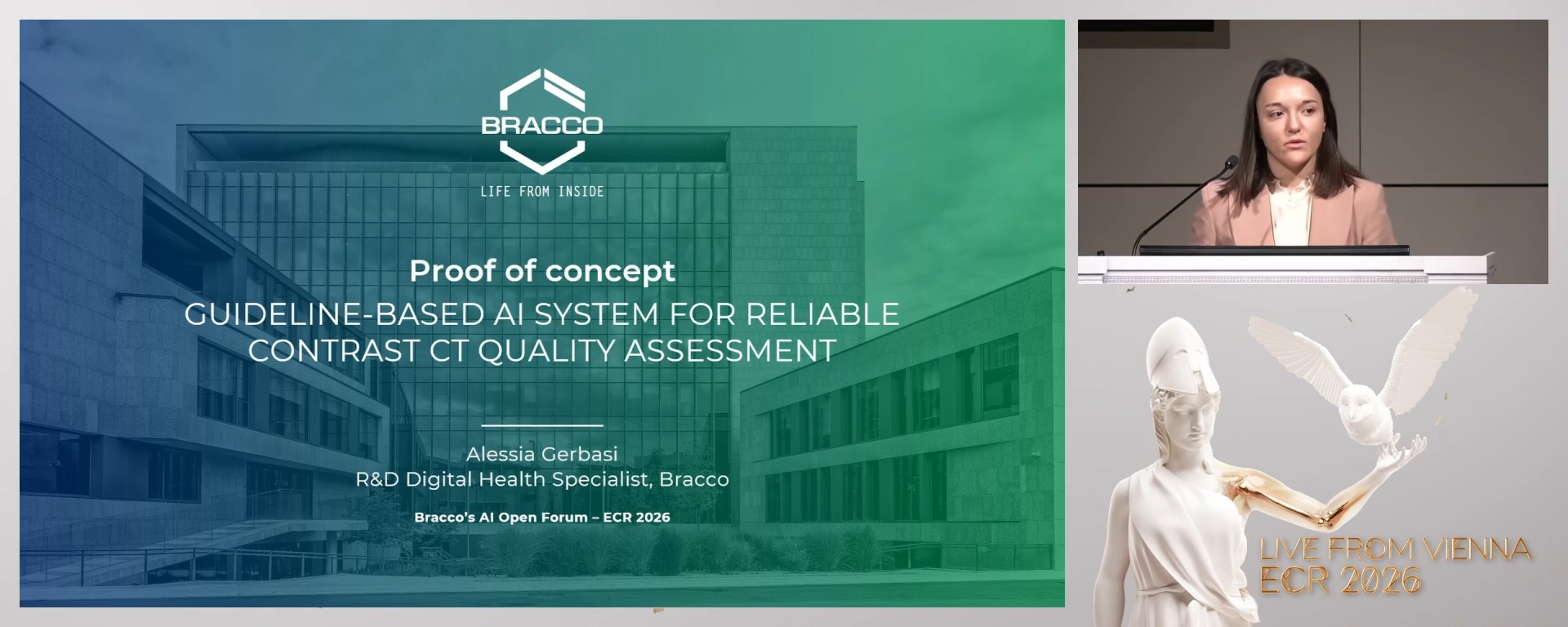 BRACCO

LIFE FROM INSIDE

Proof of concept

GUIDELINE-BASED AI SYSTEM FOR RELIABLE CONTRAST CT QUALITY ASSESSMENT

Alessia Gerbasi
R&D Digital Health Specialist, Bracco

Bracco's AI Open Forum – ECR 2026

LIVE FROM VIENNA
ECR 2026